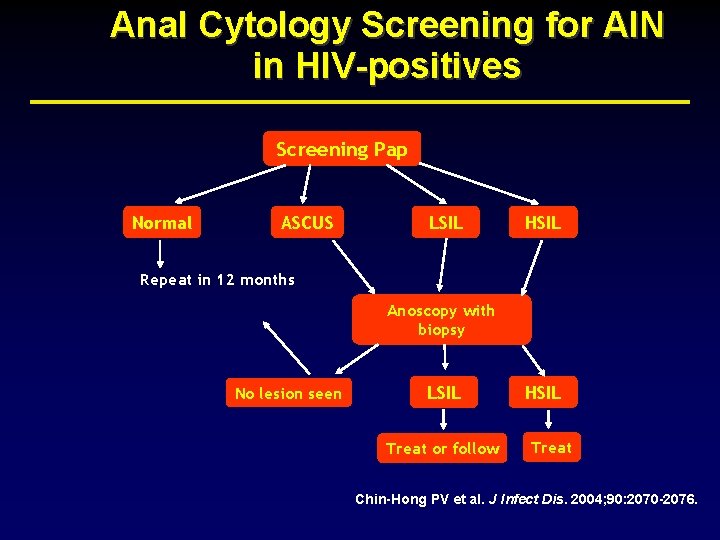 Anal Cytology Screening for AIN in HIV-positives

Screening Pap

Normal

ASCUS

LSIL

HSIL

Repeat in 12 months

Anoscopy with biopsy

No lesion seen

LSIL

HSIL

Treat or follow

Treat

Chin-Hong PV et al. J Infect Dis. 2004;90:2070-2076.